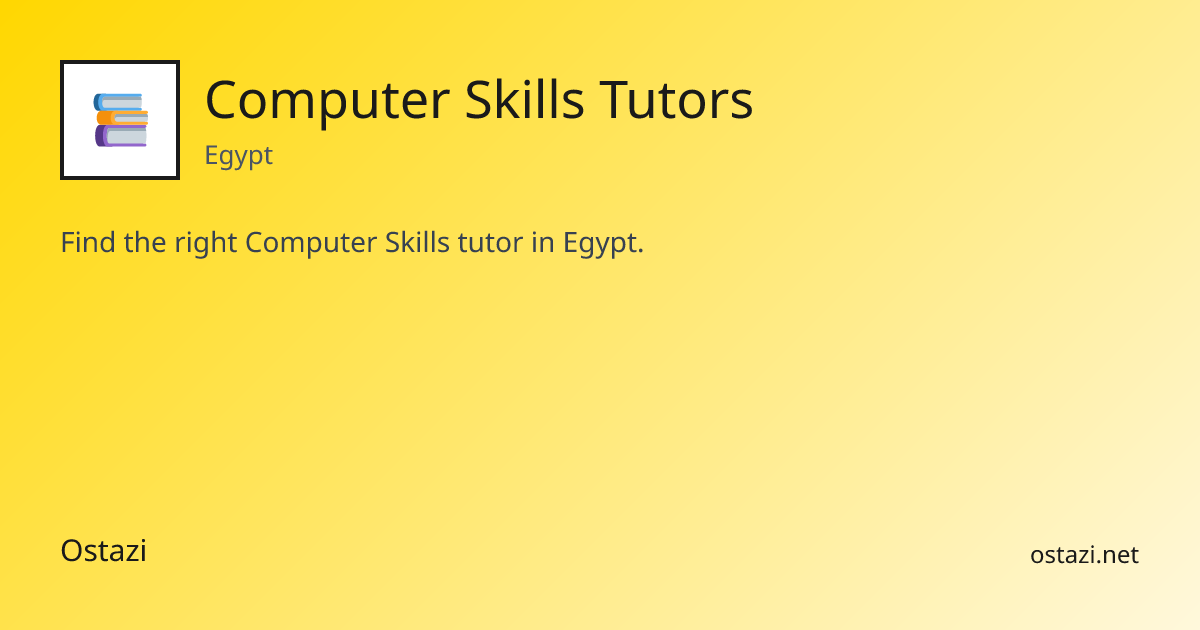 Computer Skills Tutors

Egypt

Find the right Computer Skills tutor in Egypt.

Ostazi

ostazi.net